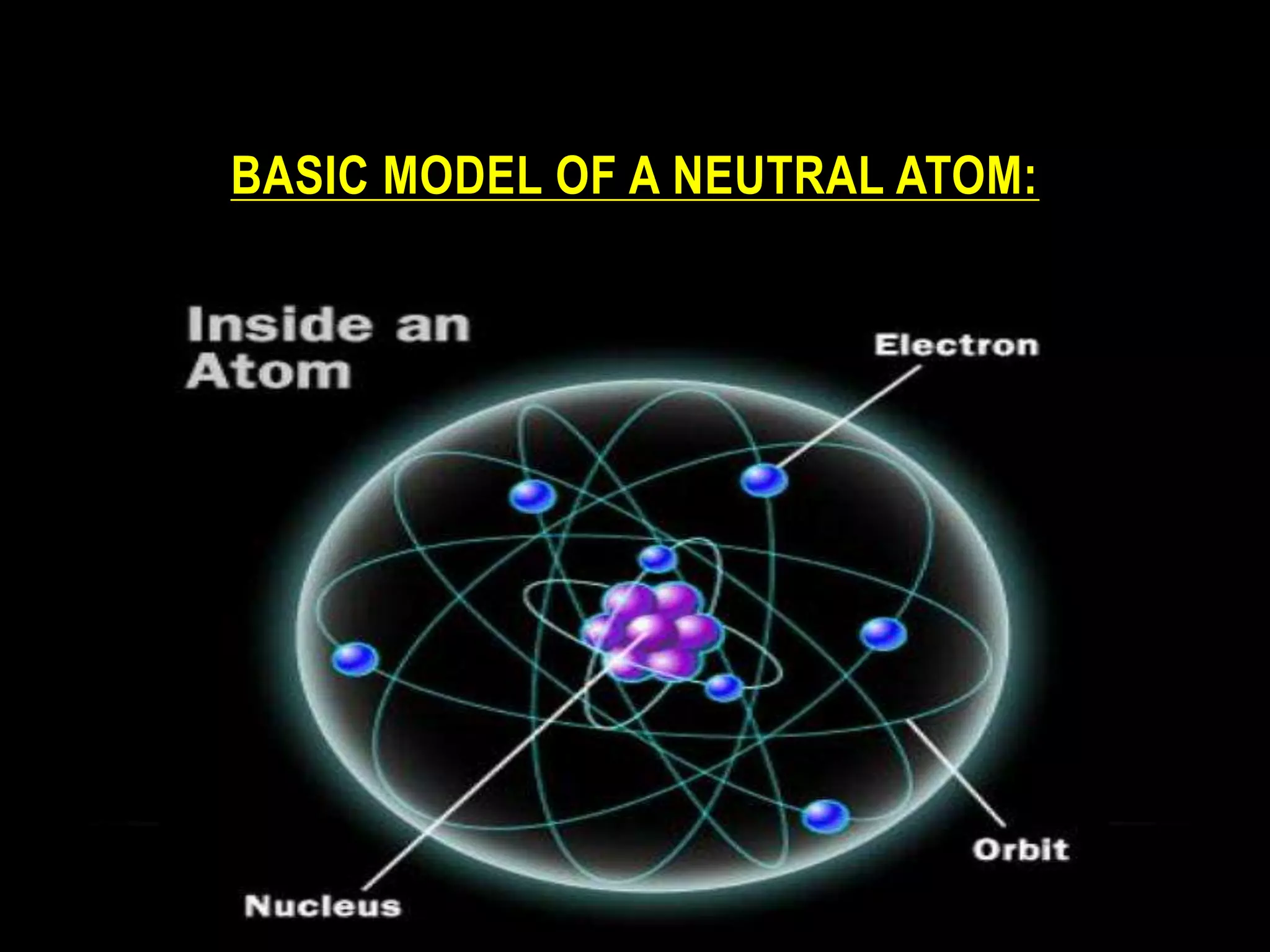 BASIC MODEL OF A NEUTRAL ATOM:

Inside an Atom

Electron

Orbit

Nucleus